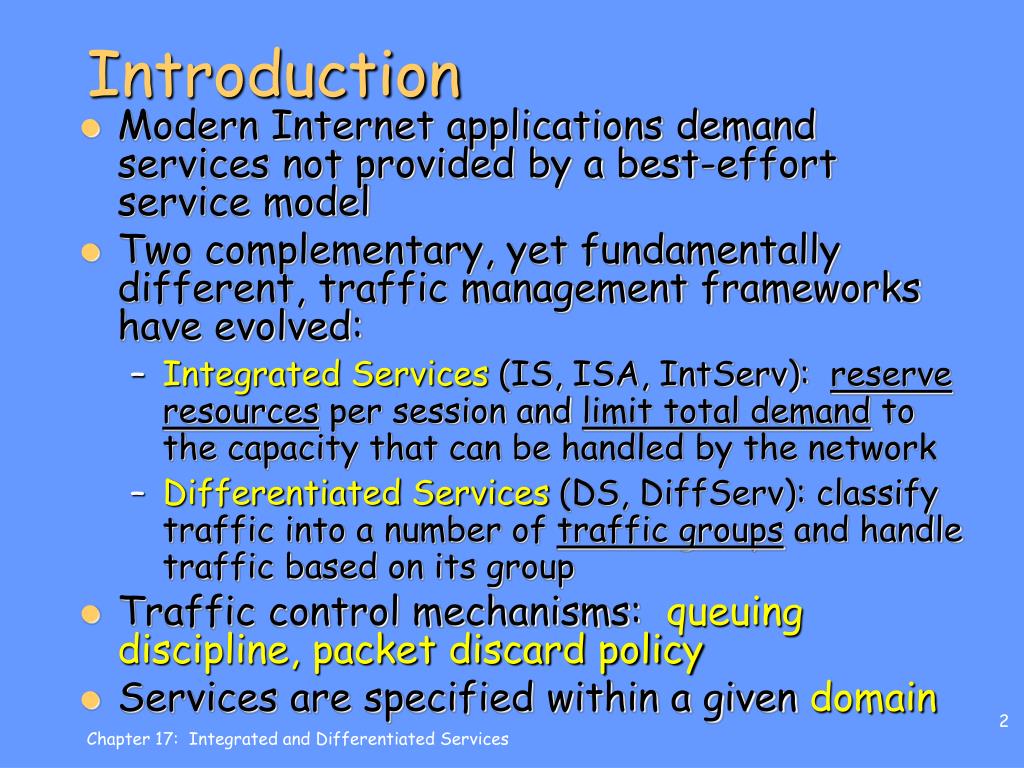 Introduction

- Modern Internet applications demand services not provided by a best-effort service model
- Two complementary, yet fundamentally different, traffic management frameworks have evolved:
  – Integrated Services (IS, ISA, IntServ): reserve resources per session and limit total demand to the capacity that can be handled by the network
  – Differentiated Services (DS, DiffServ): classify traffic into a number of traffic groups and handle traffic based on its group
- Traffic control mechanisms: queuing discipline, packet discard policy
- Services are specified within a given domain

2

Chapter 17: Integrated and Differentiated Services